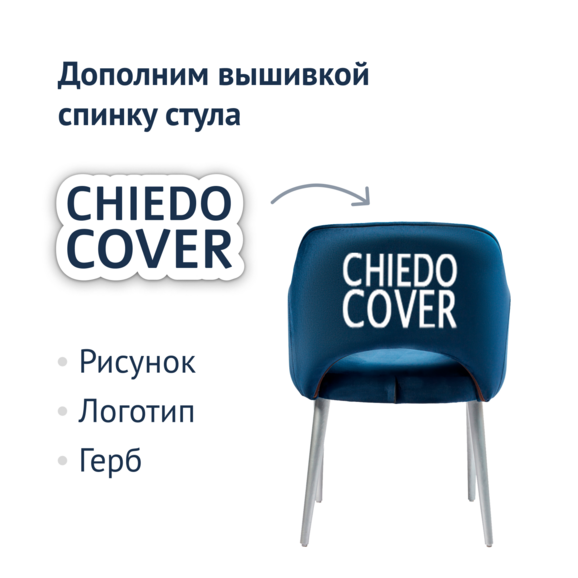 Дополним вышивкой спинку стула

CHIEDO COVER

CHIEDO COVER

• Рисунок
• Логотип
• Герб